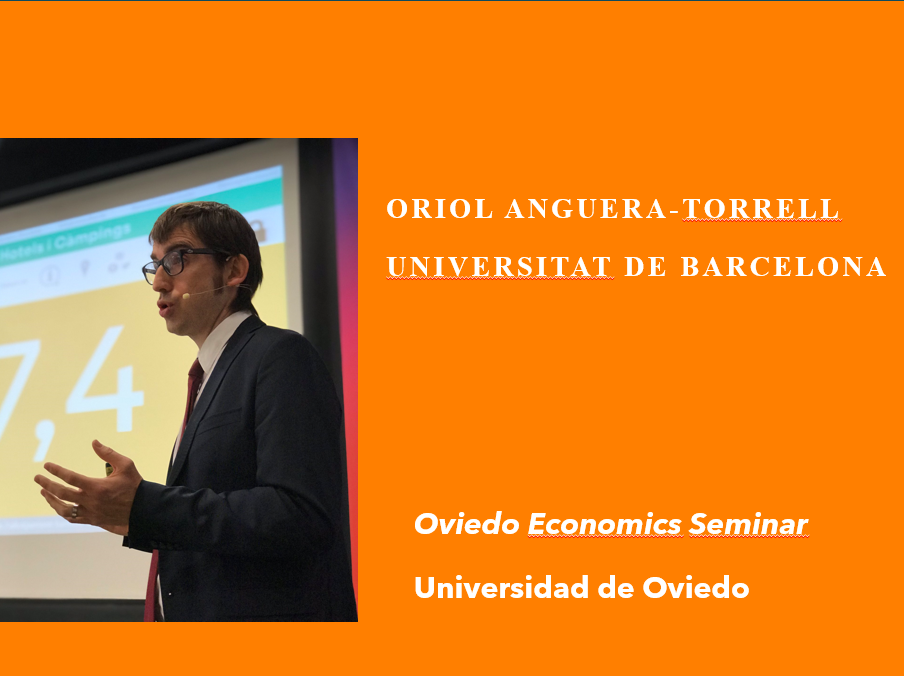 Hotels i Campings

7,4

ORIOL ANGUERA-TORRELL

UNIVERSITAT DE BARCELONA

Oviedo Economics Seminar

Universidad de Oviedo